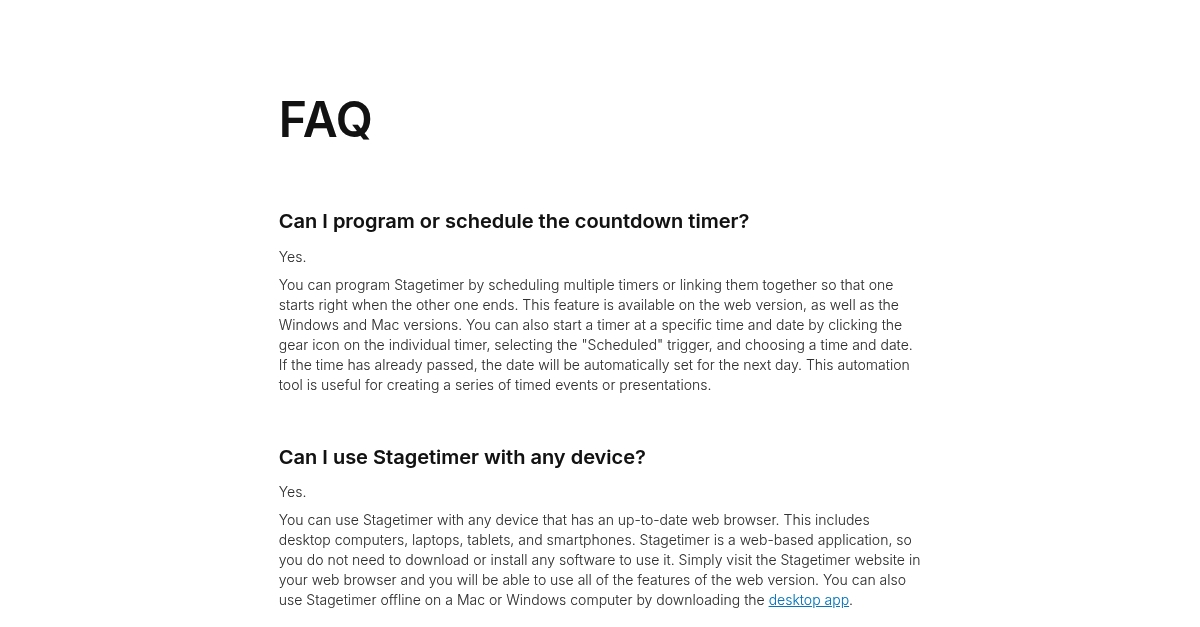 FAQ

Can I program or schedule the countdown timer?

Yes.

You can program Stagetimer by scheduling multiple timers or linking them together so that one starts right when the other one ends. This feature is available on the web version, as well as the Windows and Mac versions. You can also start a timer at a specific time and date by clicking the gear icon on the individual timer, selecting the "Scheduled" trigger, and choosing a time and date. If the time has already passed, the date will be automatically set for the next day. This automation tool is useful for creating a series of timed events or presentations.

Can I use Stagetimer with any device?

Yes.

You can use Stagetimer with any device that has an up-to-date web browser. This includes desktop computers, laptops, tablets, and smartphones. Stagetimer is a web-based application, so you do not need to download or install any software to use it. Simply visit the Stagetimer website in your web browser and you will be able to use all of the features of the web version. You can also use Stagetimer offline on a Mac or Windows computer by downloading the desktop app.